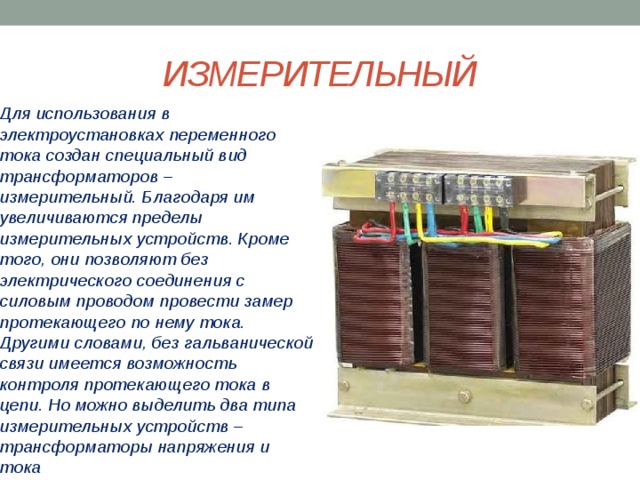 ИЗМЕРИТЕЛЬНЫЙ

Для использования в электроустановках переменного тока создан специальный вид трансформаторов – измерительный. Благодаря им увеличиваются пределы измерительных устройств. Кроме того, они позволяют без электрического соединения с силовым проводом провести замер протекающего по нему тока. Другими словами, без гальванической связи имеется возможность контроля протекающего тока в цепи. Но можно выделить два типа измерительных устройств – трансформаторы напряжения и тока